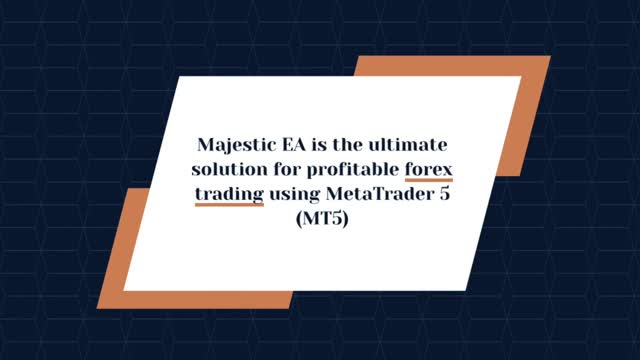 Majestic EA is the ultimate solution for profitable forex trading using MetaTrader 5 (MT5)